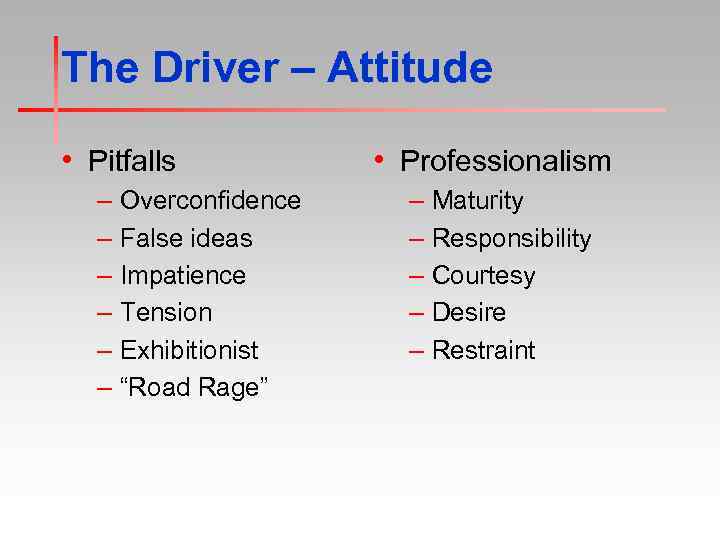 The Driver – Attitude

• Pitfalls
– Overconfidence
– False ideas
– Impatience
– Tension
– Exhibitionist
– “Road Rage”

• Professionalism
– Maturity
– Responsibility
– Courtesy
– Desire
– Restraint